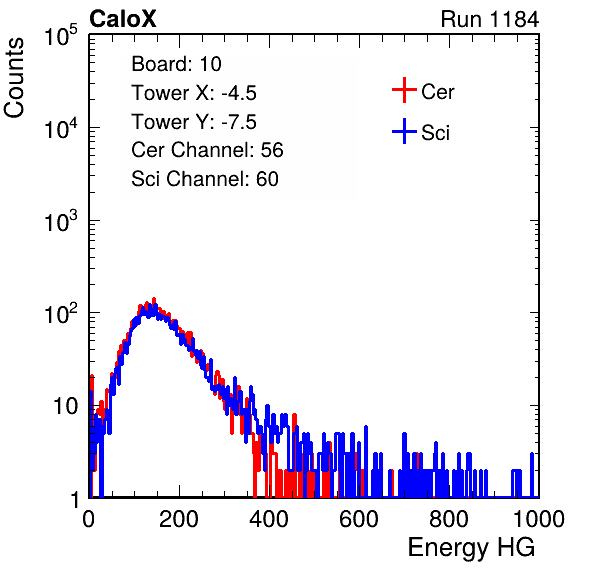 CaloX

Run 1184

Counts

$10^5$
$10^4$
$10^3$
$10^2$
10
1

Board: 10
Tower X: -4.5
Tower Y: -7.5
Cer Channel: 56
Sci Channel: 60

Cer
Sci

0
200
400
600
800
1000

Energy HG